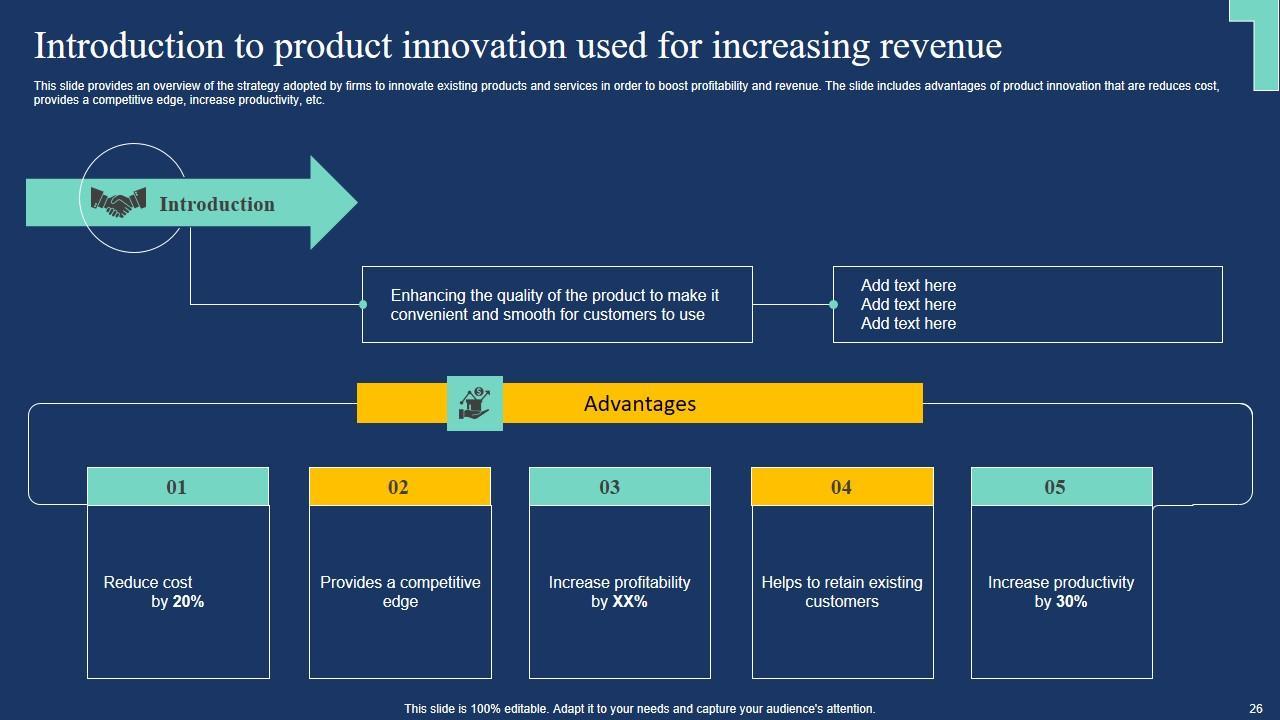 Introduction to product innovation used for increasing revenue

This slide provides an overview of the strategy adopted by firms to innovate existing products and services in order to boost profitability and revenue. The slide includes advantages of product innovation that are reduces cost, provides a competitive edge, increase productivity, etc.

Introduction

Enhancing the quality of the product to make it convenient and smooth for customers to use

Add text here
Add text here
Add text here

Advantages

01
Reduce cost by 20%

02
Provides a competitive edge

03
Increase profitability by XX%

04
Helps to retain existing customers

05
Increase productivity by 30%

This slide is 100% editable. Adapt it to your needs and capture your audience's attention.

26